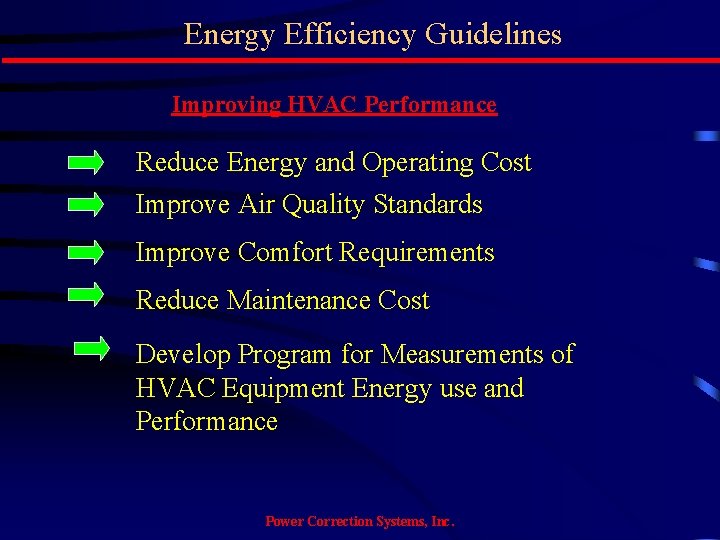 Energy Efficiency Guidelines

Improving HVAC Performance

Reduce Energy and Operating Cost

Improve Air Quality Standards

Improve Comfort Requirements

Reduce Maintenance Cost

Develop Program for Measurements of HVAC Equipment Energy use and Performance

Power Correction Systems, Inc.